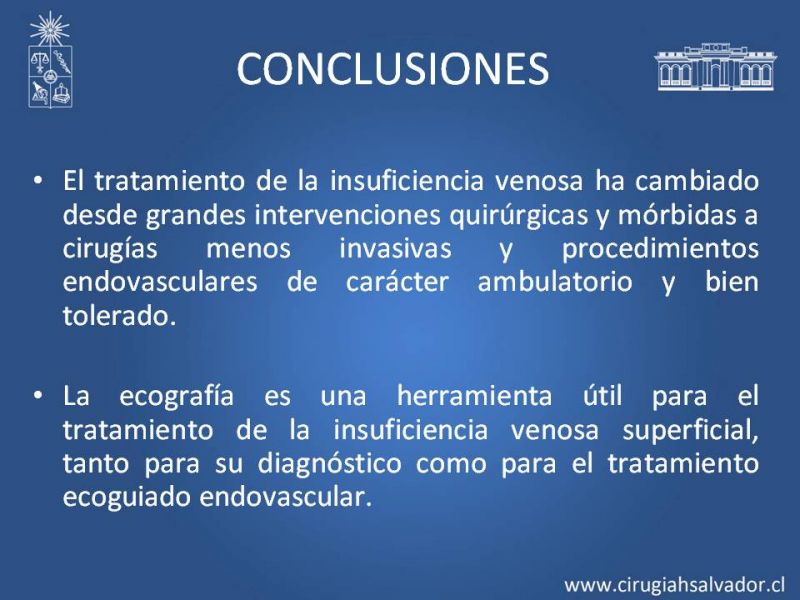 CONCLUSIONES

• El tratamiento de la insuficiencia venosa ha cambiado desde grandes intervenciones quirúrgicas y mórbidas a cirugías menos invasivas y procedimientos endovasculares de carácter ambulatorio y bien tolerado.

• La ecografía es una herramienta útil para el tratamiento de la insuficiencia venosa superficial, tanto para su diagnóstico como para el tratamiento ecoguiado endovascular.

www.cirugiahsalvador.cl